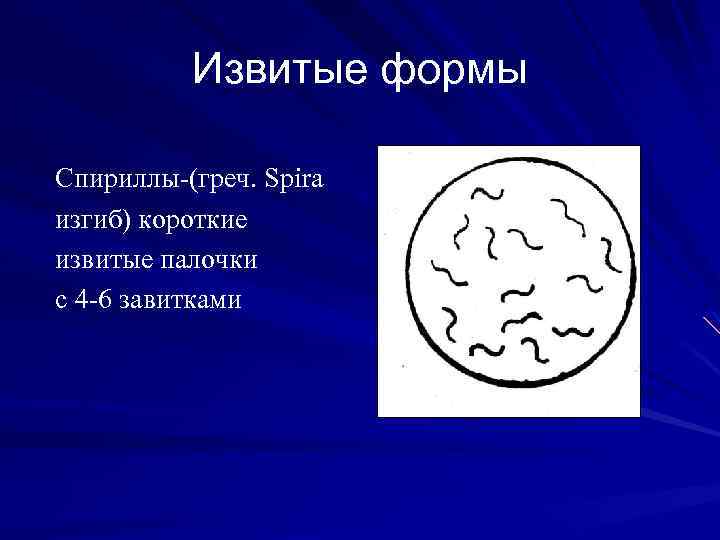 Извитые формы

Спириллы-(греч. Spira изгиб) короткие извитые палочки с 4-6 завитками